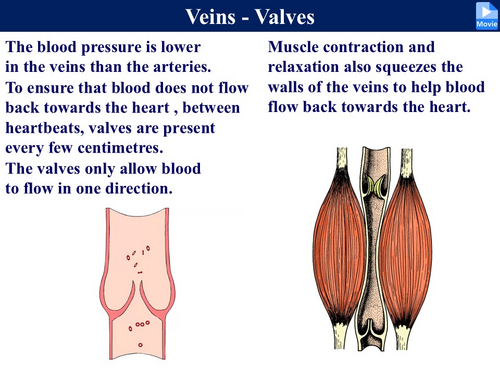 Veins - Valves

Movie

The blood pressure is lower in the veins than the arteries.

To ensure that blood does not flow back towards the heart , between heartbeats, valves are present every few centimetres.

The valves only allow blood to flow in one direction.

Muscle contraction and relaxation also squeezes the walls of the veins to help blood flow back towards the heart.